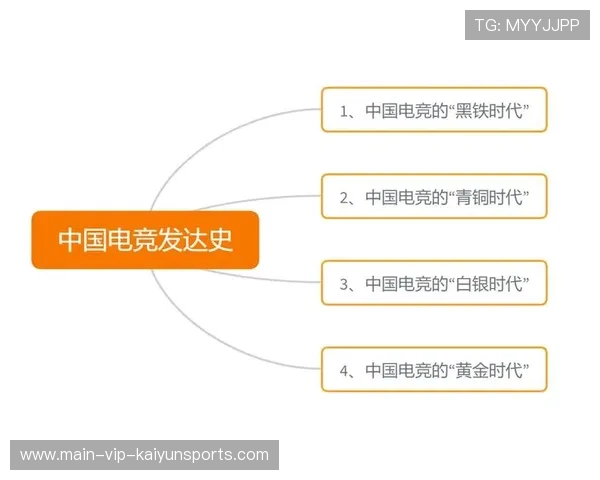 TG: MYYJJPP

中国电竞发达史

1、中国电竞的“黑铁时代”

2、中国电竞的“青铜时代”

3、中国电竞的“白银时代”

4、中国电竞的“黄金时代”

www.main-vip-kaiyunsports.com